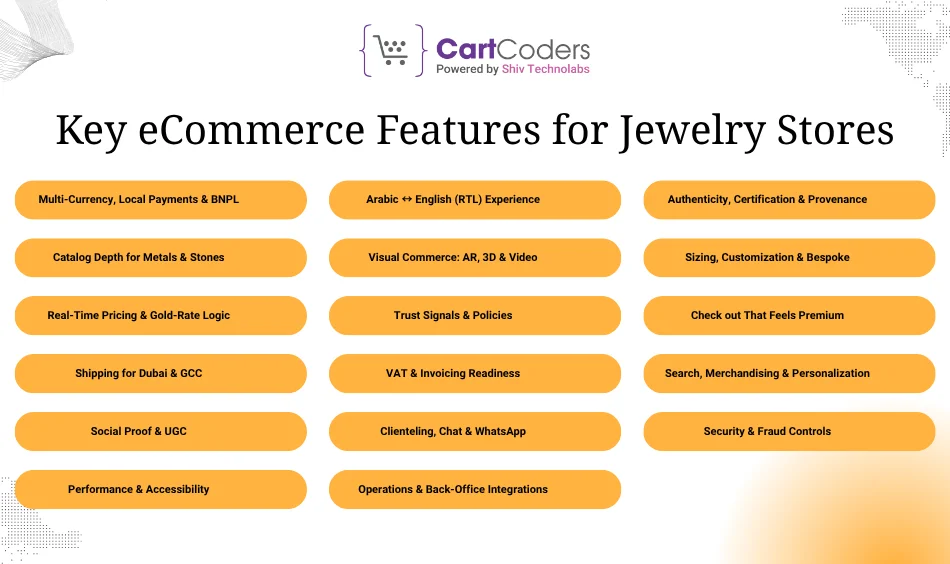 CartCoders
Powered by Shiv Technolabs

Key eCommerce Features for Jewelry Stores

Multi-Currency, Local Payments & BNPL

Catalog Depth for Metals & Stones

Real-Time Pricing & Gold-Rate Logic

Shipping for Dubai & GCC

Social Proof & UGC

Performance & Accessibility

Arabic ↔ English (RTL) Experience

Visual Commerce: AR, 3D & Video

Trust Signals & Policies

VAT & Invoicing Readiness

Clienteling, Chat & WhatsApp

Operations & Back-Office Integrations

Authenticity, Certification & Provenance

Sizing, Customization & Bespoke

Check out That Feels Premium

Search, Merchandising & Personalization

Security & Fraud Controls